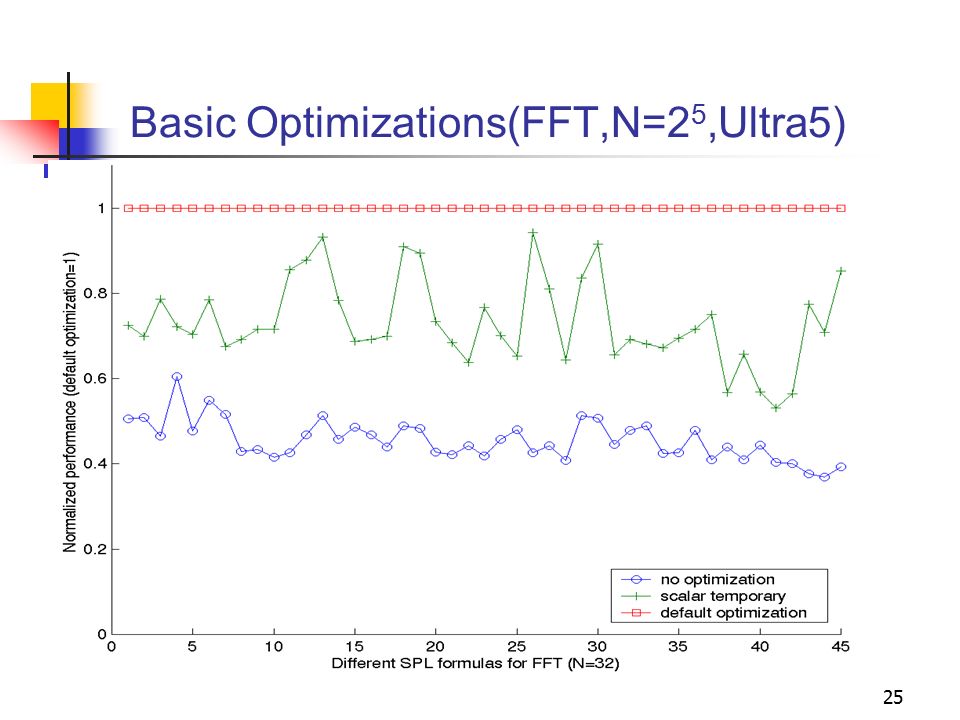 Basic Optimizations(FFT,N=$2^5$,Ultra5)

Normalized performance (default optimization=1)

1
0.8
0.6
0.4
0.2
0

0 5 10 15 20 25 30 35 40 45

Different SPL formulas for FFT (N=32)

no optimization
scalar temporary
default optimization

25